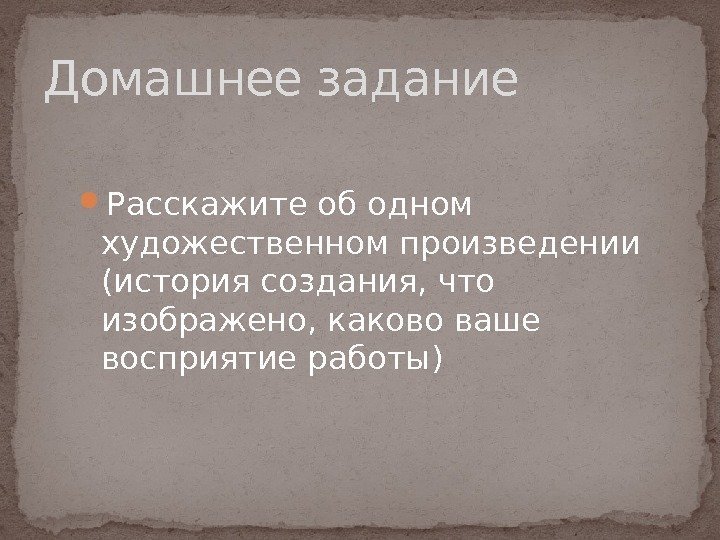 Домашнее задание

Расскажите об одном художественном произведении (история создания, что изображено, каково ваше восприятие работы)